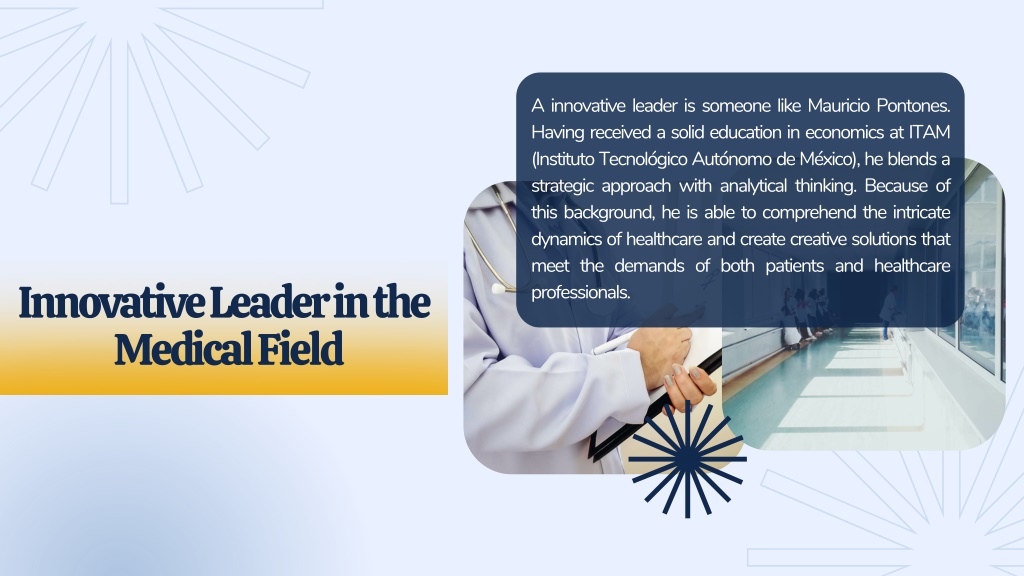 Innovative Leader in the Medical Field

A innovative leader is someone like Mauricio Pontones. Having received a solid education in economics at ITAM (Instituto Tecnológico Autónomo de México), he blends a strategic approach with analytical thinking. Because of this background, he is able to comprehend the intricate dynamics of healthcare and create creative solutions that meet the demands of both patients and healthcare professionals.